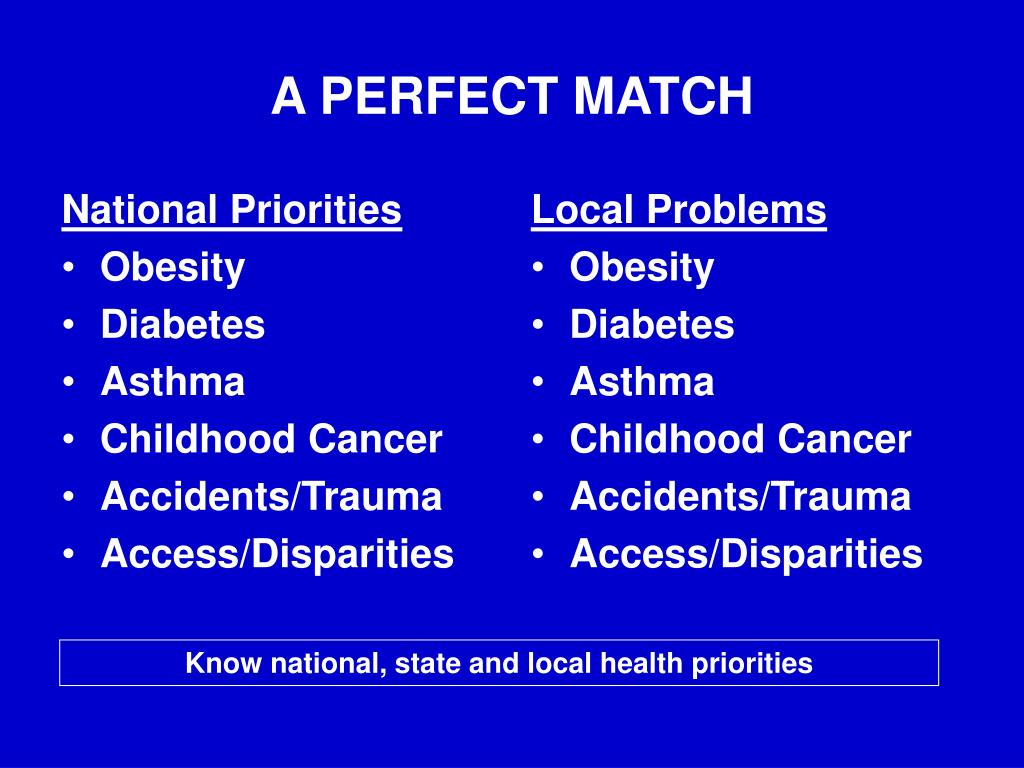 A PERFECT MATCH

National Priorities
• Obesity
• Diabetes
• Asthma
• Childhood Cancer
• Accidents/Trauma
• Access/Disparities

Local Problems
• Obesity
• Diabetes
• Asthma
• Childhood Cancer
• Accidents/Trauma
• Access/Disparities

Know national, state and local health priorities